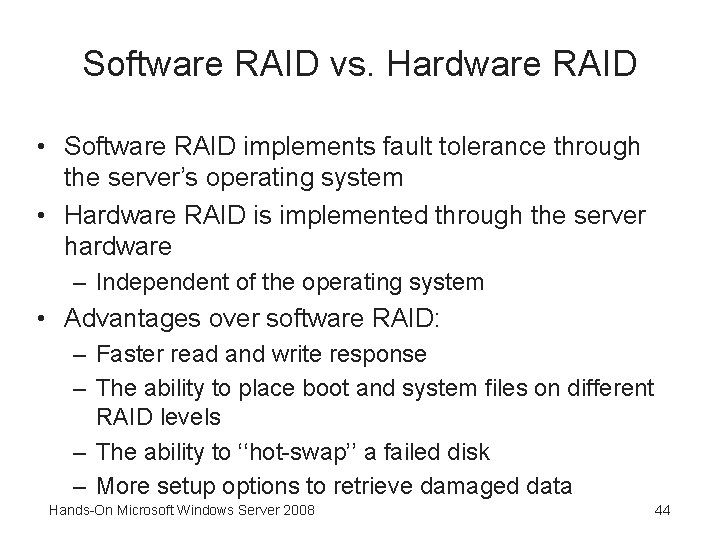 Software RAID vs. Hardware RAID

• Software RAID implements fault tolerance through the server's operating system
• Hardware RAID is implemented through the server hardware
– Independent of the operating system
• Advantages over software RAID:
– Faster read and write response
– The ability to place boot and system files on different RAID levels
– The ability to ''hot-swap'' a failed disk
– More setup options to retrieve damaged data

Hands-On Microsoft Windows Server 2008

44